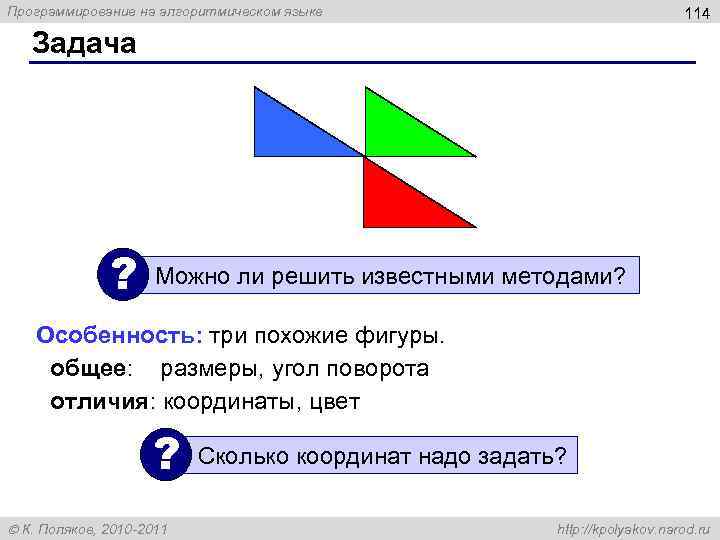 Программирование на алгоритмическом языке

114

Задача

?

Можно ли решить известными методами?

Особенность: три похожие фигуры.

общее: размеры, угол поворота

отличия: координаты, цвет

?

Сколько координат надо задать?

© К. Поляков, 2010-2011

http://kpolyakov.narod.ru